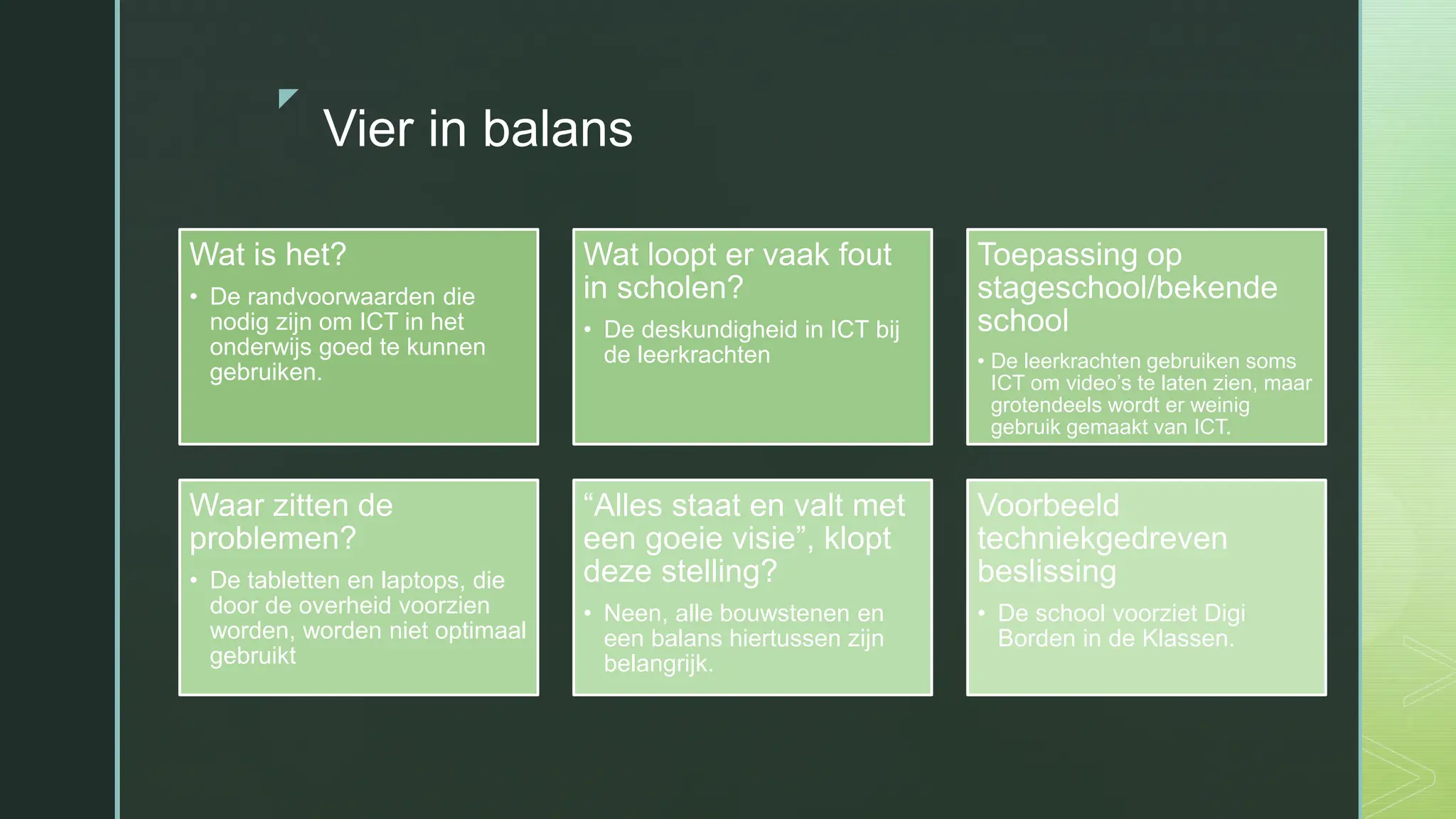 Vier in balans

Wat is het?

• De randvoorwaarden die nodig zijn om ICT in het onderwijs goed te kunnen gebruiken.

Wat loopt er vaak fout in scholen?

• De deskundigheid in ICT bij de leerkrachten

Toepassing op stageschool/bekende school

• De leerkrachten gebruiken soms ICT om video's te laten zien, maar grotendeels wordt er weinig gebruik gemaakt van ICT.

Waar zitten de problemen?

• De tabletten en laptops, die door de overheid voorzien worden, worden niet optimaal gebruikt

"Alles staat en valt met een goeie visie", klopt deze stelling?

• Neen, alle bouwstenen en een balans hiertussen zijn belangrijk.

Voorbeeld techniekgedreven beslissing

• De school voorziet Digi Borden in de Klassen.